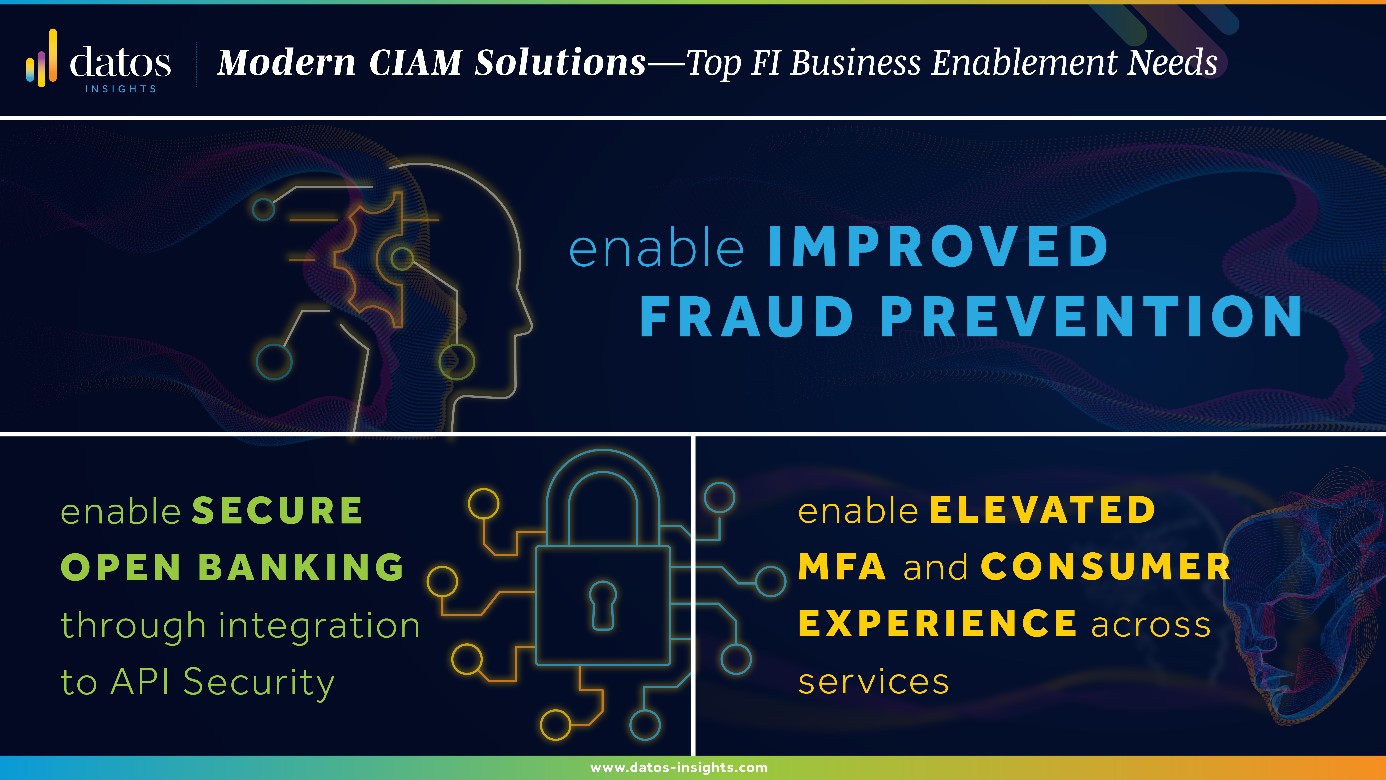 datos INSIGHTS

Modern CIAM Solutions—Top FI Business Enablement Needs

enable IMPROVED FRAUD PREVENTION

enable SECURE OPEN BANKING through integration to API Security

enable ELEVATED MFA and CONSUMER EXPERIENCE across services

www.datos-insights.com